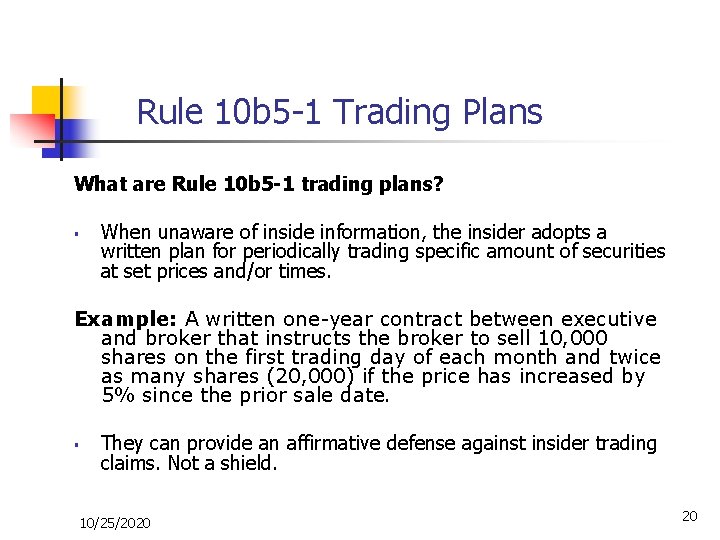 Rule 10b5-1 Trading Plans

What are Rule 10b5-1 trading plans?

▪ When unaware of inside information, the insider adopts a written plan for periodically trading specific amount of securities at set prices and/or times.

Example: A written one-year contract between executive and broker that instructs the broker to sell 10,000 shares on the first trading day of each month and twice as many shares (20,000) if the price has increased by 5% since the prior sale date.

▪ They can provide an affirmative defense against insider trading claims. Not a shield.

10/25/2020

20